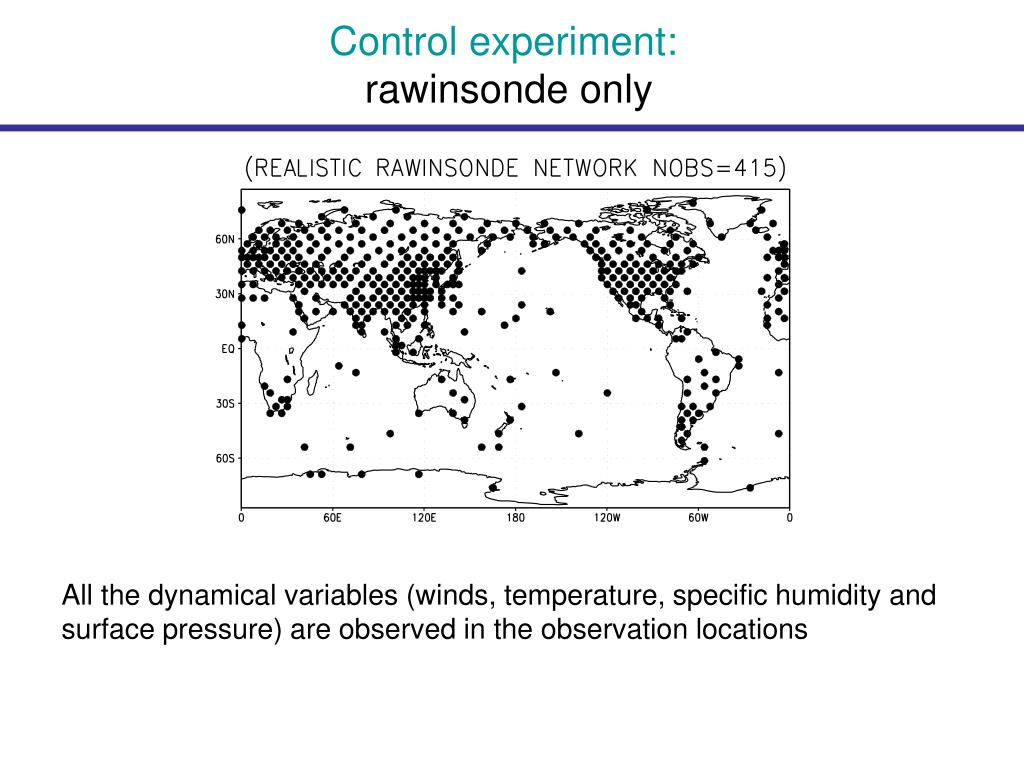 Control experiment:
rawinsonde only

(REALISTIC RAWINSONDE NETWORK NOBS=415)

60N
30N
EQ
30S
60S

0 60E 120E 180 120W 60W 0

All the dynamical variables (winds, temperature, specific humidity and surface pressure) are observed in the observation locations